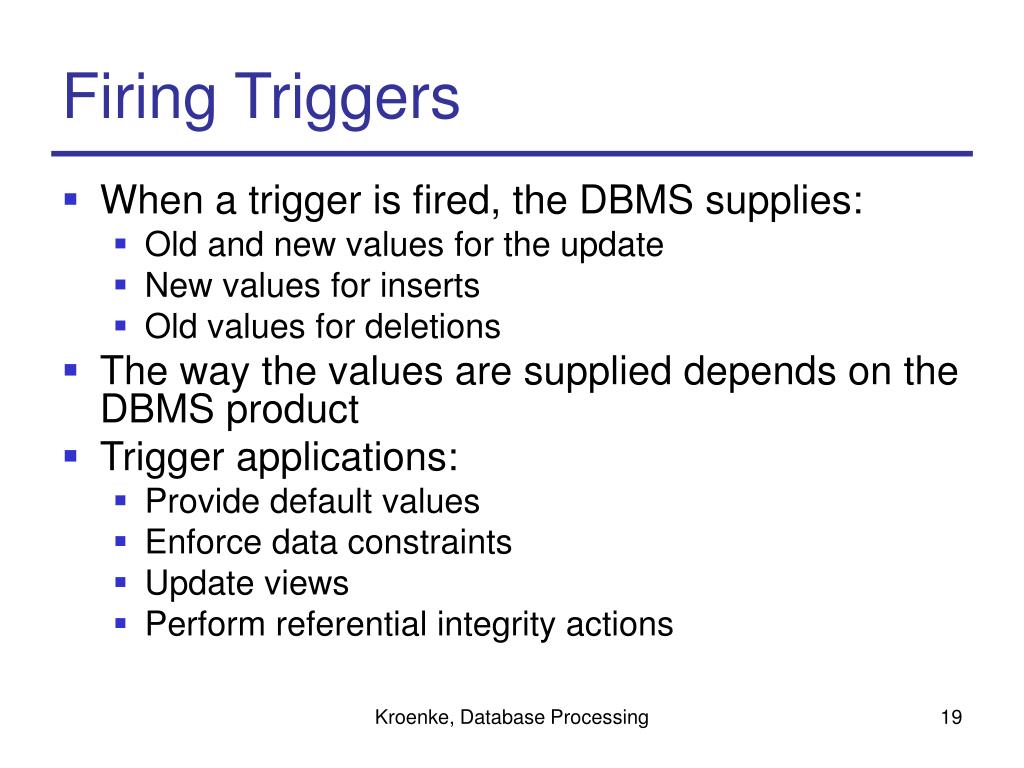 Firing Triggers

- When a trigger is fired, the DBMS supplies:
  - Old and new values for the update
  - New values for inserts
  - Old values for deletions
- The way the values are supplied depends on the DBMS product
- Trigger applications:
  - Provide default values
  - Enforce data constraints
  - Update views
  - Perform referential integrity actions

Kroenke, Database Processing

19